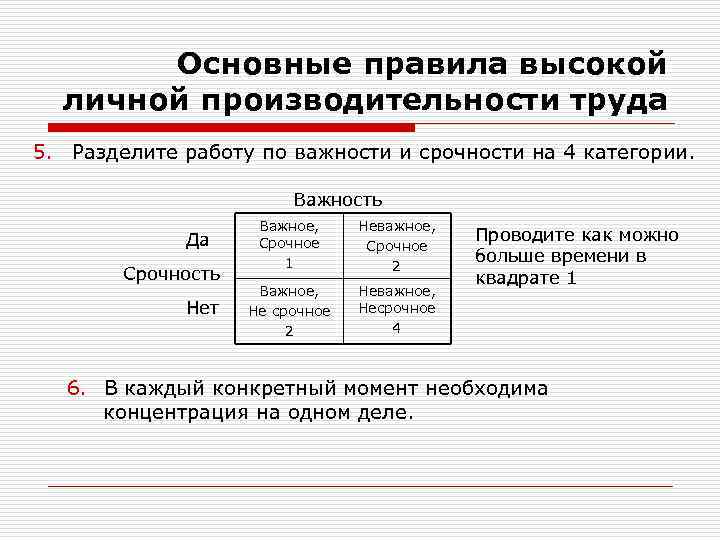 Основные правила высокой личной производительности труда

5. Разделите работу по важности и срочности на 4 категории.

Важность

| | | |
|---|---|---|
| Да | Важное, Срочное 1 | Неважное, Срочное 2 |
| Срочность | | |
| Нет | Важное, Не срочное 2 | Неважное, Несрочное 4 |

Проводите как можно больше времени в квадрате 1

6. В каждый конкретный момент необходима концентрация на одном деле.